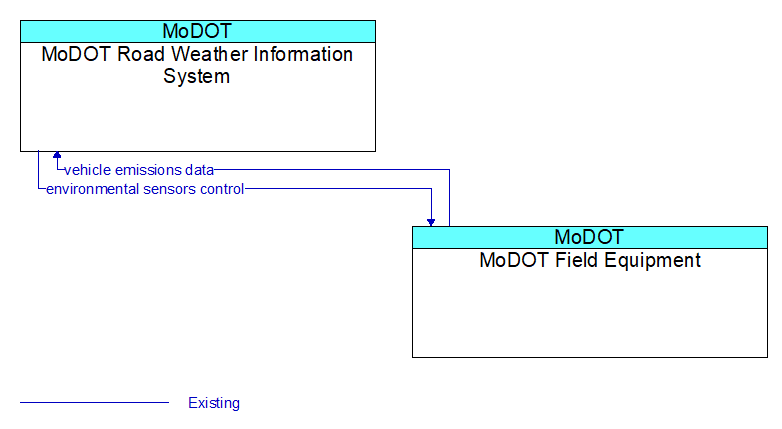 MoDOT
MoDOT Road Weather Information System

vehicle emissions data
environmental sensors control

MoDOT
MoDOT Field Equipment

Existing